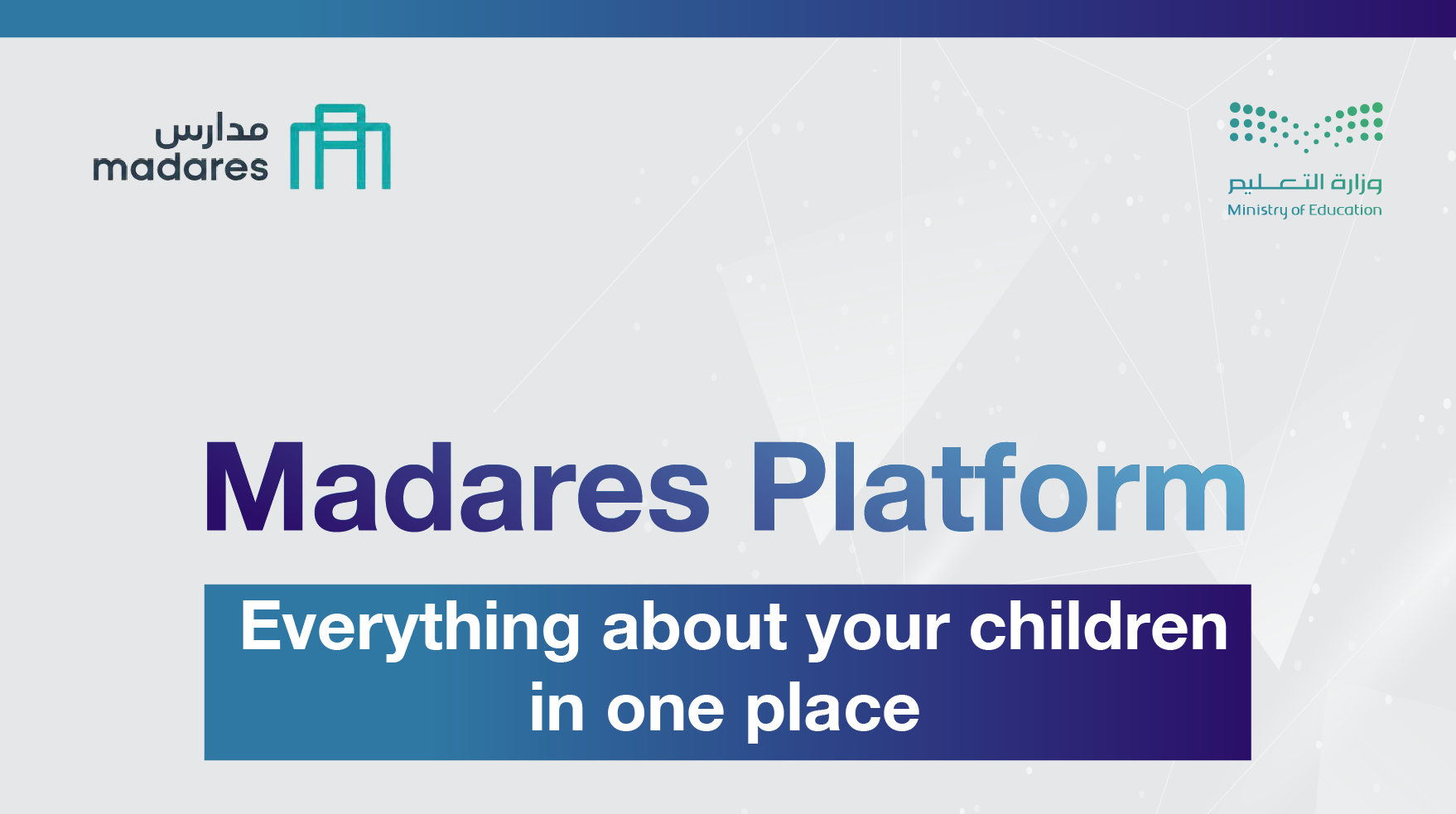 مدارس
madares

وزارة التعليم
Ministry of Education

Madares Platform

Everything about your children in one place